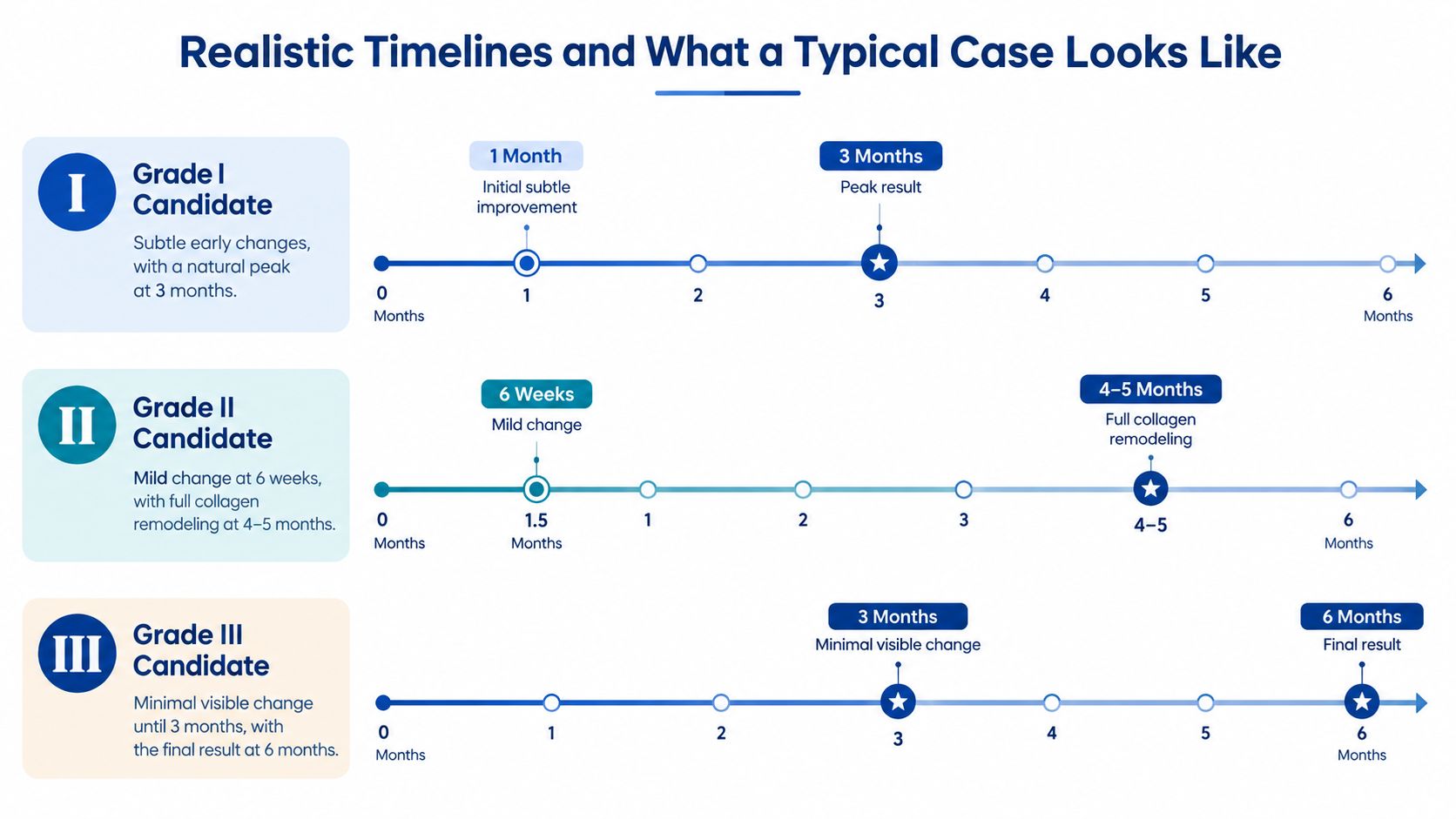 Realistic Timelines and What a Typical Case Looks Like

I

Grade I Candidate

Subtle early changes, with a natural peak at 3 months.

1 Month
Initial subtle improvement

3 Months
Peak result

0
Months
1
2
3
4
5
6
Months

II

Grade II Candidate

Mild change at 6 weeks, with full collagen remodeling at 4–5 months.

6 Weeks
Mild change

4–5 Months
Full collagen remodeling

0
Months
1.5
Months
1
2
3
4–5
6
Months

III

Grade III Candidate

Minimal visible change until 3 months, with the final result at 6 months.

3 Months
Minimal visible change

6 Months
Final result

0
Months
1
2
3
4
5
6
Months